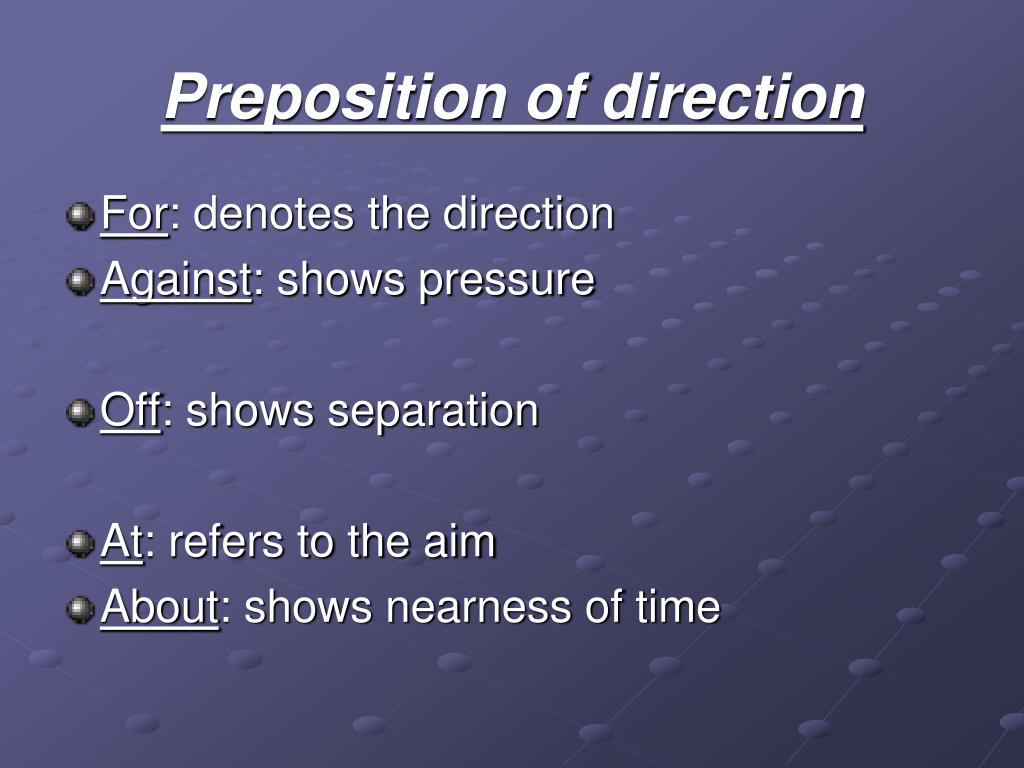 Preposition of direction

For: denotes the direction
Against: shows pressure

Off: shows separation

At: refers to the aim
About: shows nearness of time